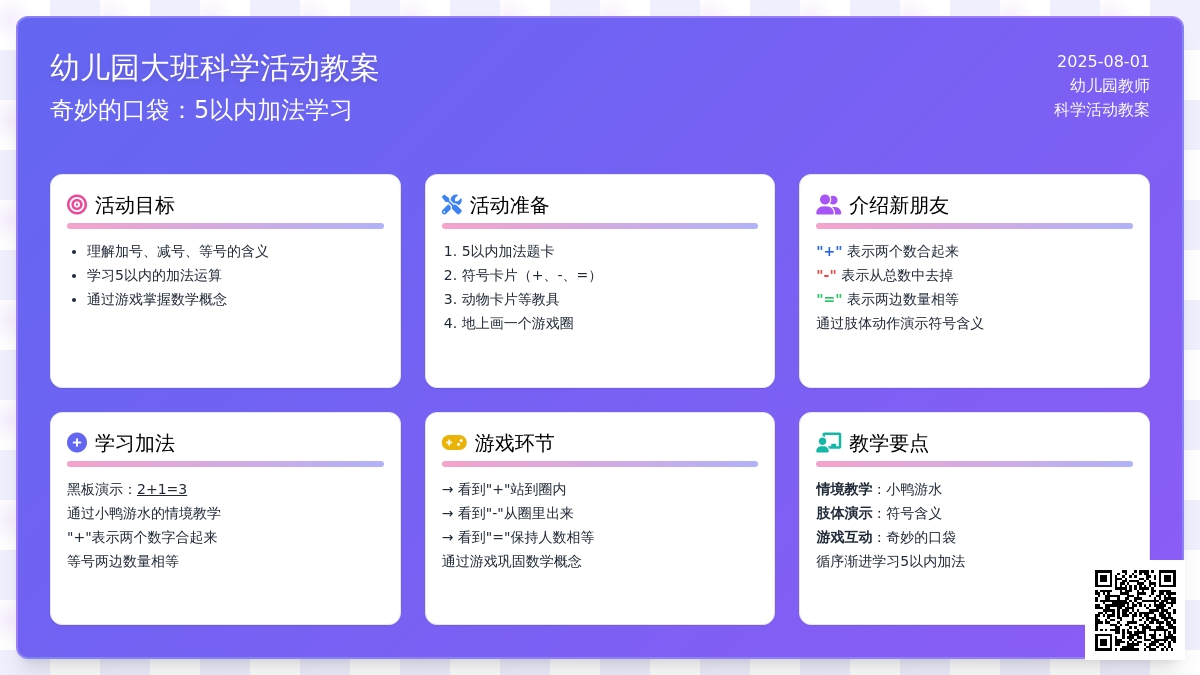 幼儿园大班科学活动教案
奇妙的口袋：5以内加法学习

2025-08-01
幼儿园教师
科学活动教案

活动目标

- 理解加号、减号、等号的含义
- 学习5以内的加法运算
- 通过游戏掌握数学概念

活动准备

1. 5以内加法题卡
2. 符号卡片（+、-、=）
3. 动物卡片等教具
4. 地上画一个游戏圈

介绍新朋友

"+" 表示两个数合起来
"-" 表示从总数中去掉
"=" 表示两边数量相等
通过肢体动作演示符号含义

学习加法

黑板演示：2+1=3
通过小鸭游水的情境教学
"+"表示两个数字合起来
等号两边数量相等

游戏环节

→ 看到"+"站到圈内
→ 看到"-"从圈里出来
→ 看到"="保持人数相等
通过游戏巩固数学概念

教学要点

情境教学：小鸭游水
肢体演示：符号含义
游戏互动：奇妙的口袋
循序渐进学习5以内加法